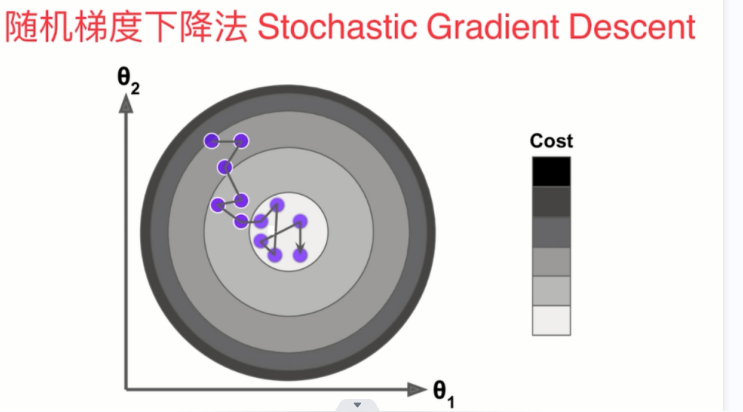 随机梯度下降法 Stochastic Gradient Descent

$\theta_2$

Cost

$\theta_1$